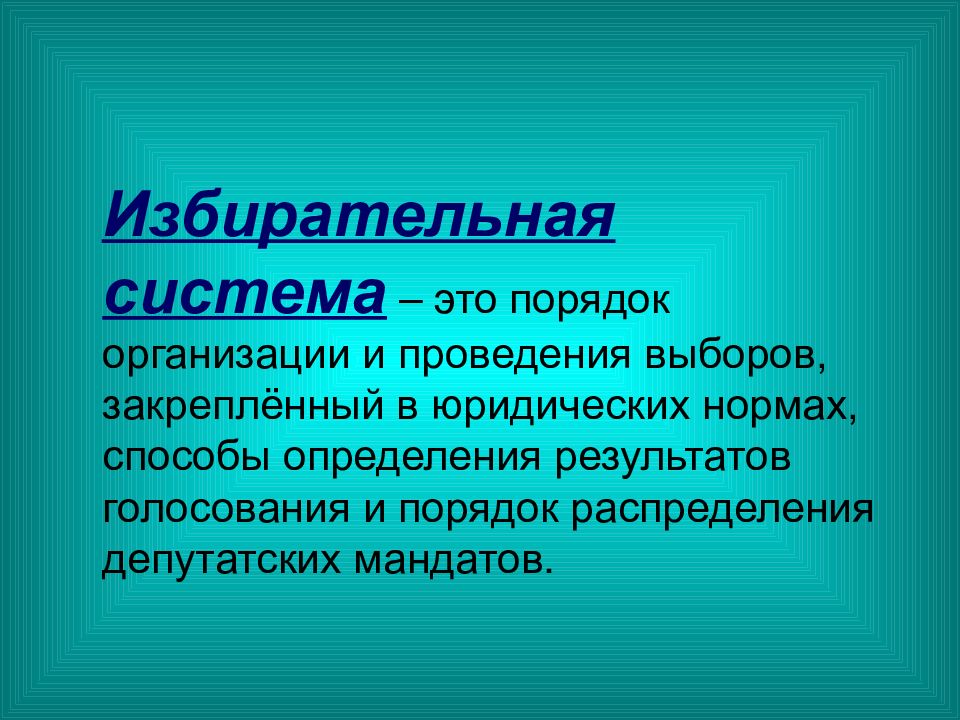 Избирательная система – это порядок организации и проведения выборов, закреплённый в юридических нормах, способы определения результатов голосования и порядок распределения депутатских мандатов.